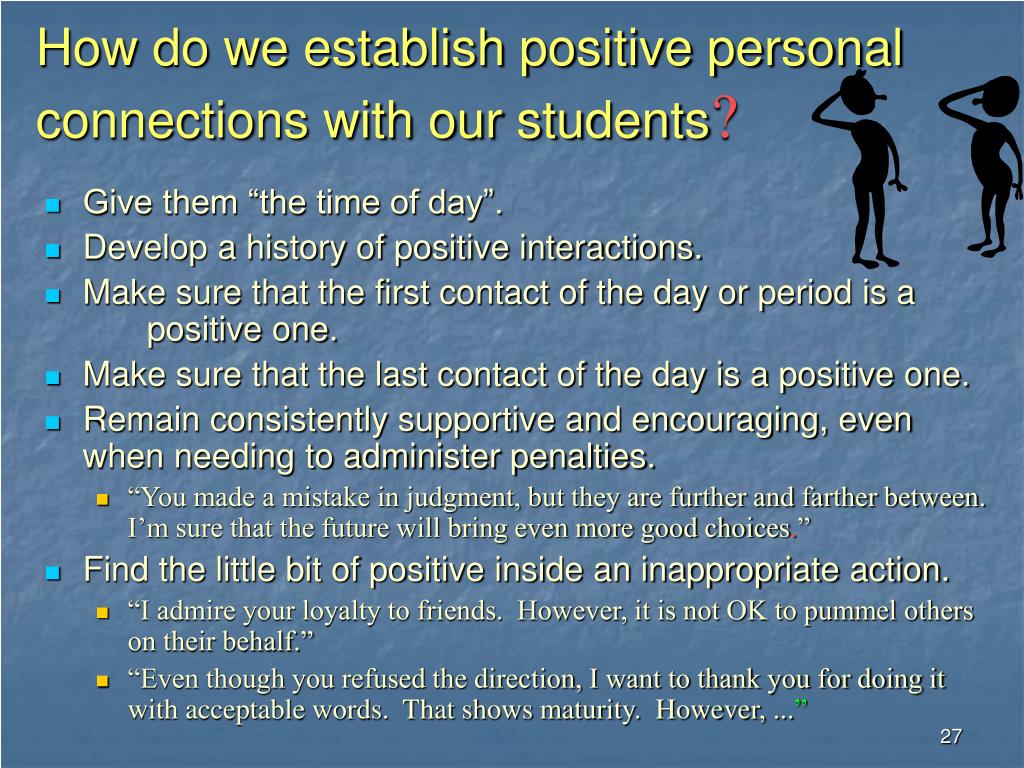 How do we establish positive personal connections with our students?

- Give them “the time of day”.
- Develop a history of positive interactions.
- Make sure that the first contact of the day or period is a positive one.
- Make sure that the last contact of the day is a positive one.
- Remain consistently supportive and encouraging, even when needing to administer penalties.
  - “You made a mistake in judgment, but they are further and farther between. I’m sure that the future will bring even more good choices.”
- Find the little bit of positive inside an inappropriate action.
  - “I admire your loyalty to friends. However, it is not OK to pummel others on their behalf.”
  - “Even though you refused the direction, I want to thank you for doing it with acceptable words. That shows maturity. However, ...”

27